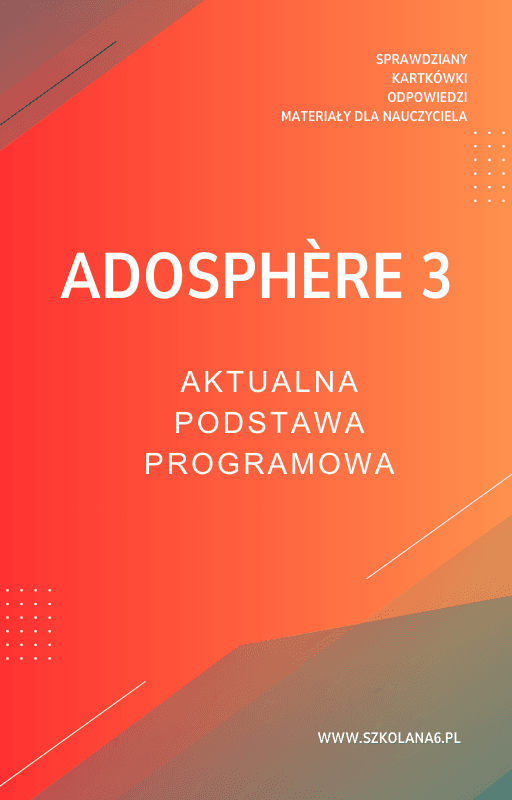 SPRAWDZIANY
KARTKÓWKI
ODPOWIEDZI
MATERIAŁY DLA NAUCZYCIELA

ADOSPHÈRE 3

AKTUALNA
PODSTAWA
PROGRAMOWA

WWW.SZKOLANA6.PL